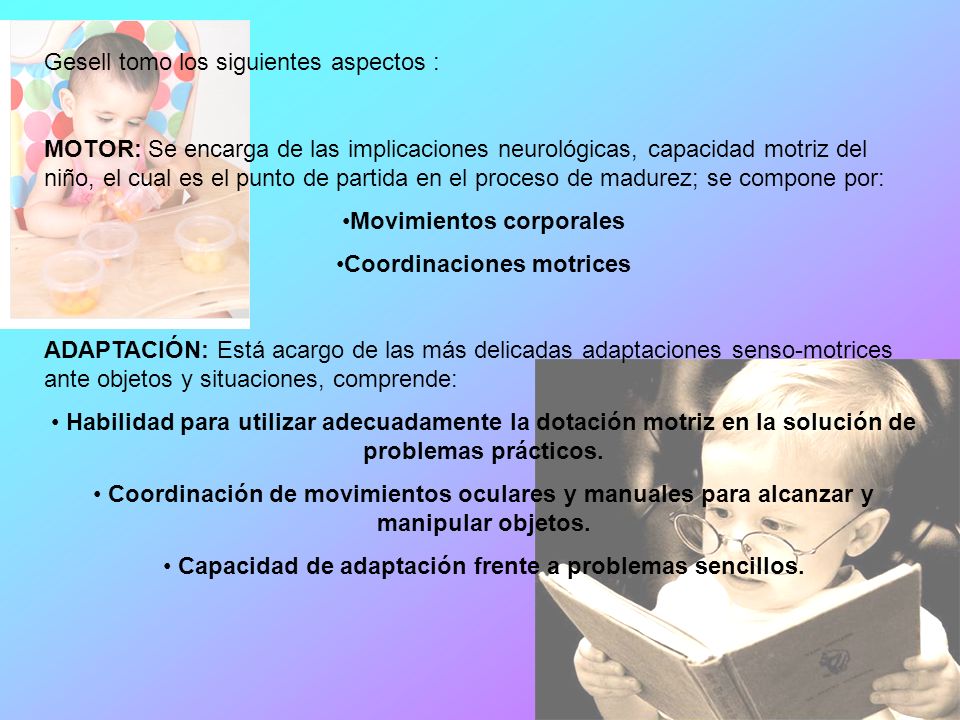 Gesell tomo los siguientes aspectos :

MOTOR: Se encarga de las implicaciones neurológicas, capacidad motriz del niño, el cual es el punto de partida en el proceso de madurez; se compone por:

•Movimientos corporales

•Coordinaciones motrices

ADAPTACIÓN: Está acargo de las más delicadas adaptaciones senso-motrices ante objetos y situaciones, comprende:

• Habilidad para utilizar adecuadamente la dotación motriz en la solución de problemas prácticos.

• Coordinación de movimientos oculares y manuales para alcanzar y manipular objetos.

• Capacidad de adaptación frente a problemas sencillos.